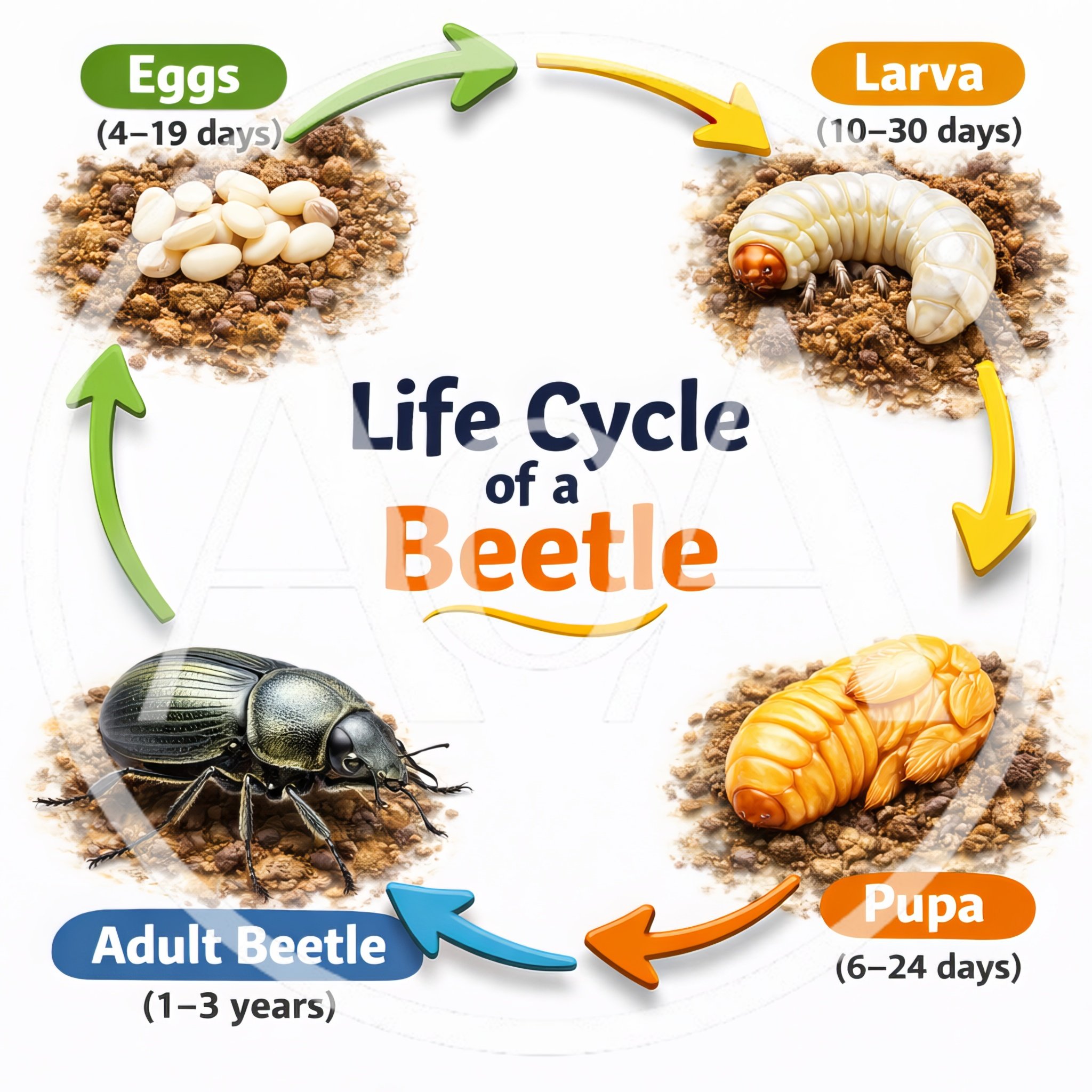 Eggs
(4–19 days)

Larva
(10–30 days)

Life Cycle of a Beetle

Pupa
(6–24 days)

Adult Beetle
(1–3 years)